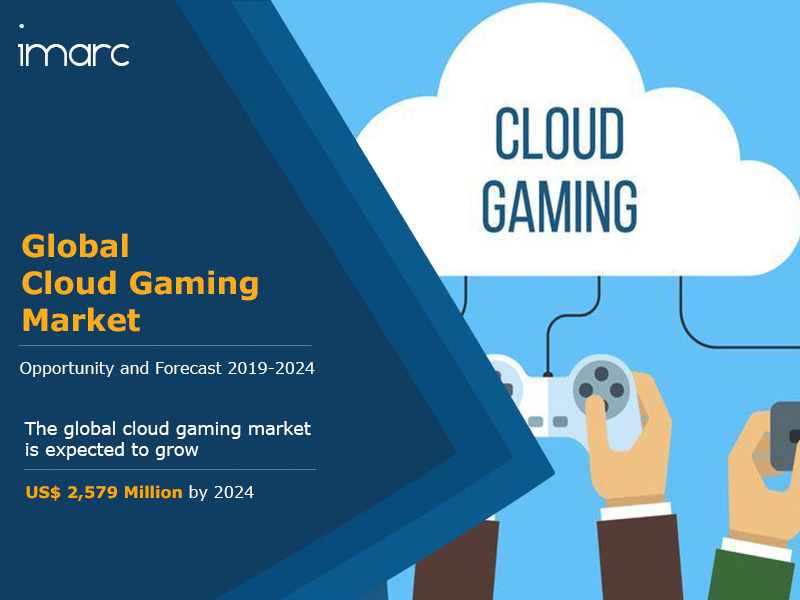 imarc

Global Cloud Gaming Market

Opportunity and Forecast 2019-2024

The global cloud gaming market is expected to grow

US$ 2,579 Million by 2024

CLOUD GAMING